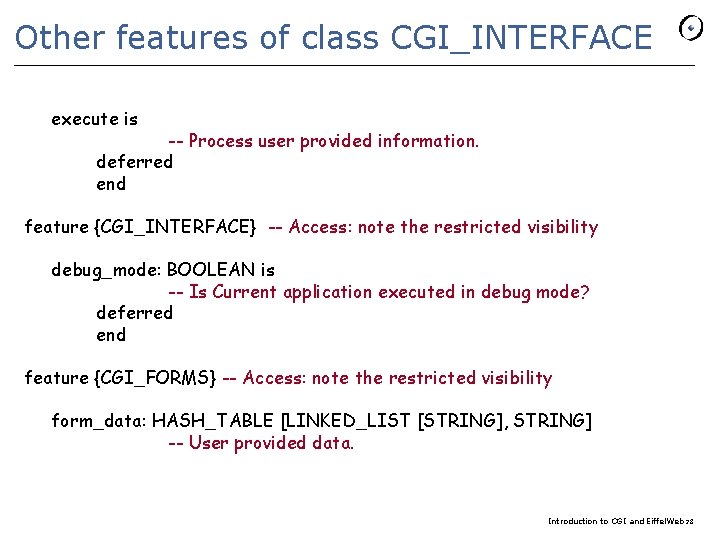 Other features of class CGI_INTERFACE

execute is
-- Process user provided information.
deferred
end

feature {CGI_INTERFACE} -- Access: note the restricted visibility

debug_mode: BOOLEAN is
-- Is Current application executed in debug mode?
deferred
end

feature {CGI_FORMS} -- Access: note the restricted visibility

form_data: HASH_TABLE [LINKED_LIST [STRING], STRING]
-- User provided data.

Introduction to CGI and EiffelWeb 28